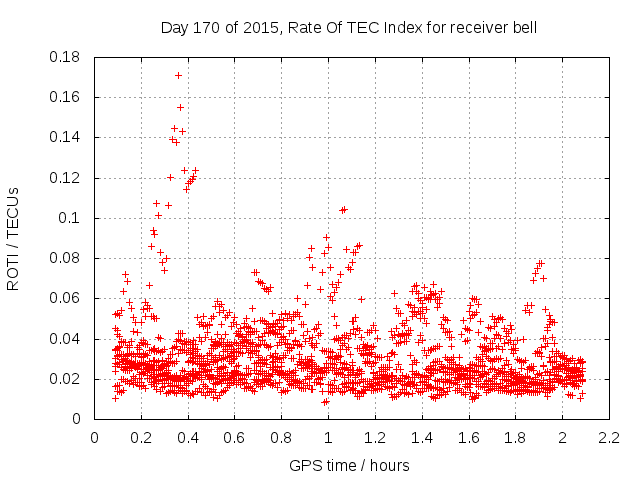 Day 170 of 2015, Rate Of TEC Index for receiver bell

ROTI / TECUs

0.18
0.16
0.14
0.12
0.1
0.08
0.06
0.04
0.02
0

0
0.2
0.4
0.6
0.8
1
1.2
1.4
1.6
1.8
2
2.2

GPS time / hours